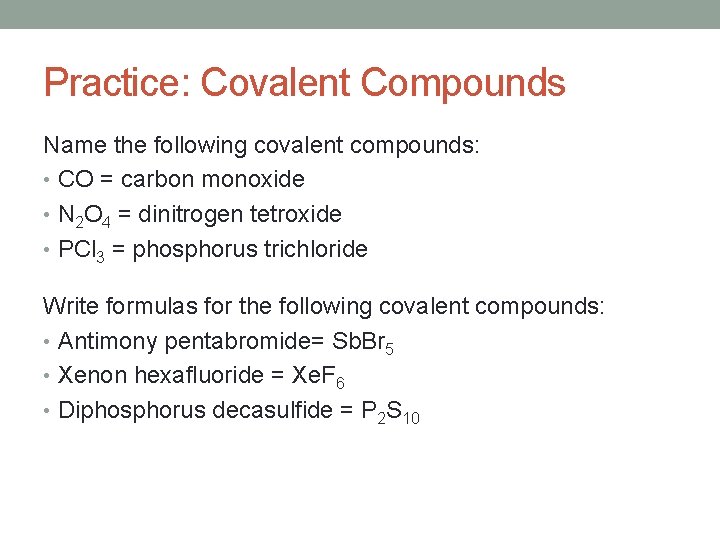 Practice: Covalent Compounds

Name the following covalent compounds:
• CO = carbon monoxide
• $N_2O_4$ = dinitrogen tetroxide
• $PCl_3$ = phosphorus trichloride

Write formulas for the following covalent compounds:
• Antimony pentabromide= $SbBr_5$
• Xenon hexafluoride = $XeF_6$
• Diphosphorus decasulfide = $P_2S_{10}$